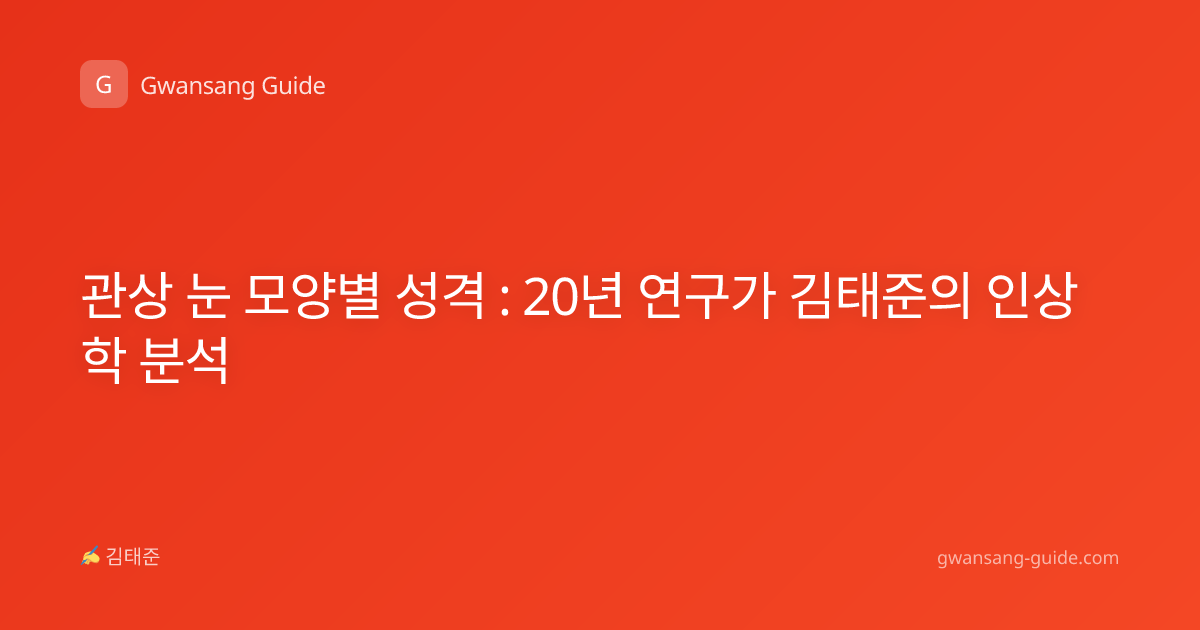 G Gwansang Guide

관상 눈 모양별 성격 : 20년 연구가 김태준의 인상학 분석

✍ 김태준

gwansang-guide.com